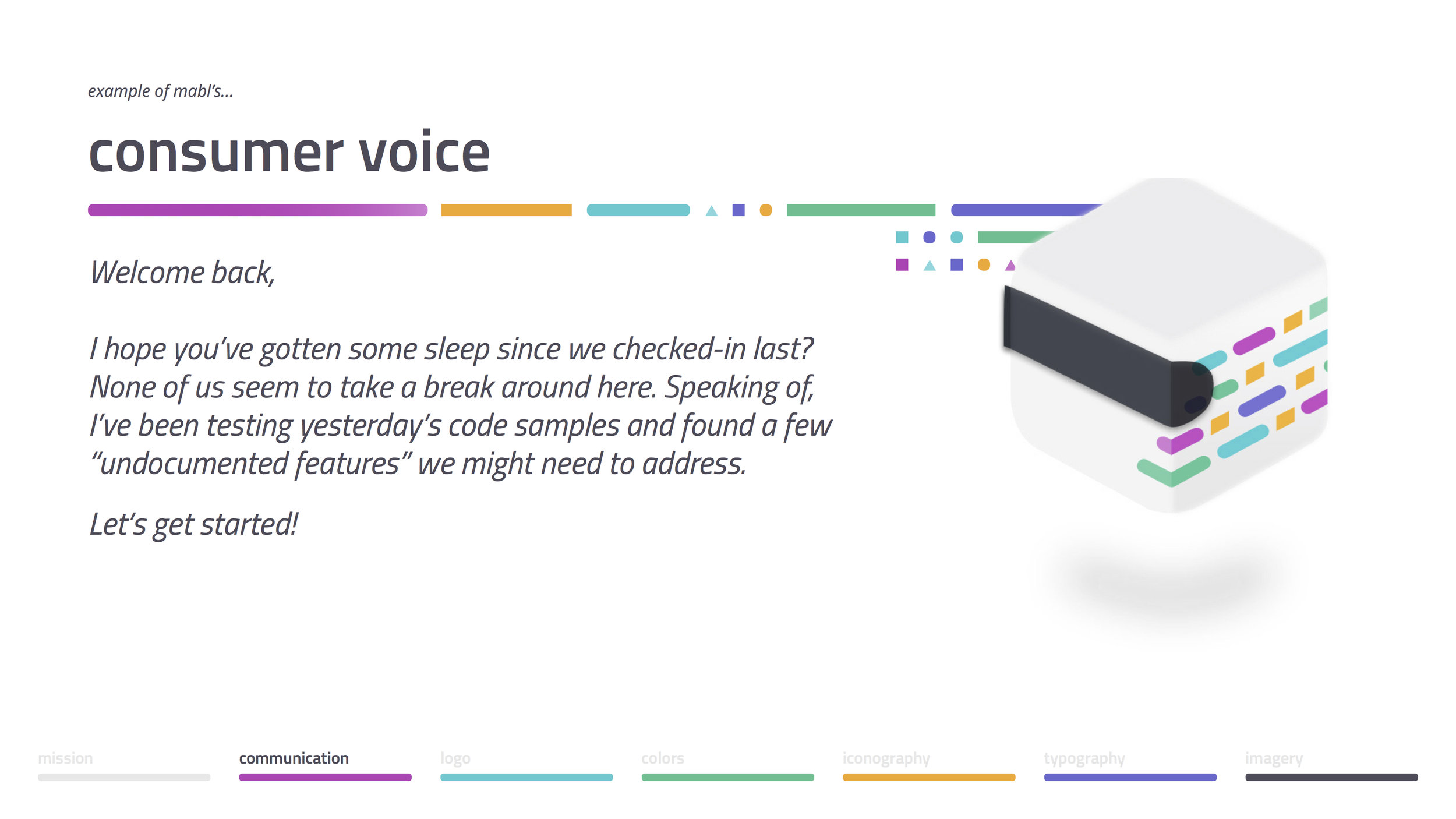 example of mabl's...

consumer voice

Welcome back,

I hope you've gotten some sleep since we checked-in last? None of us seem to take a break around here. Speaking of, I've been testing yesterday's code samples and found a few "undocumented features" we might need to address.

Let's get started!

mission communication logo colors iconography typography imagery